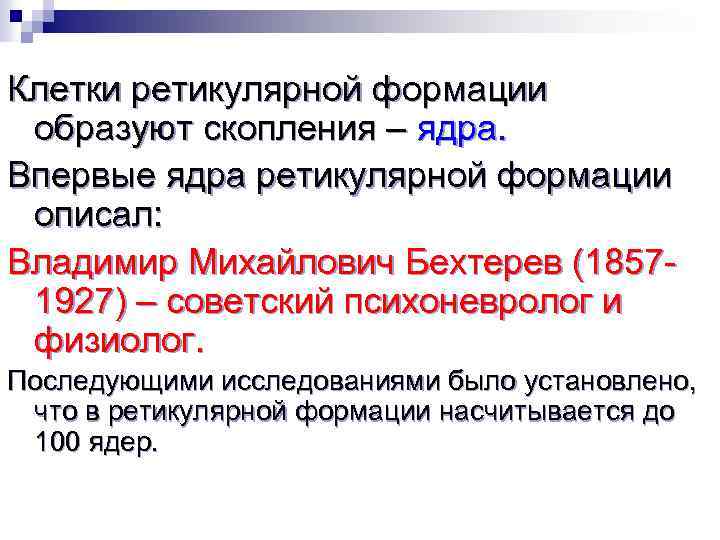 Клетки ретикулярной формации образуют скопления – ядра.

Впервые ядра ретикулярной формации описал:

Владимир Михайлович Бехтерев (1857-1927) – советский психоневролог и физиолог.

Последующими исследованиями было установлено, что в ретикулярной формации насчитывается до 100 ядер.